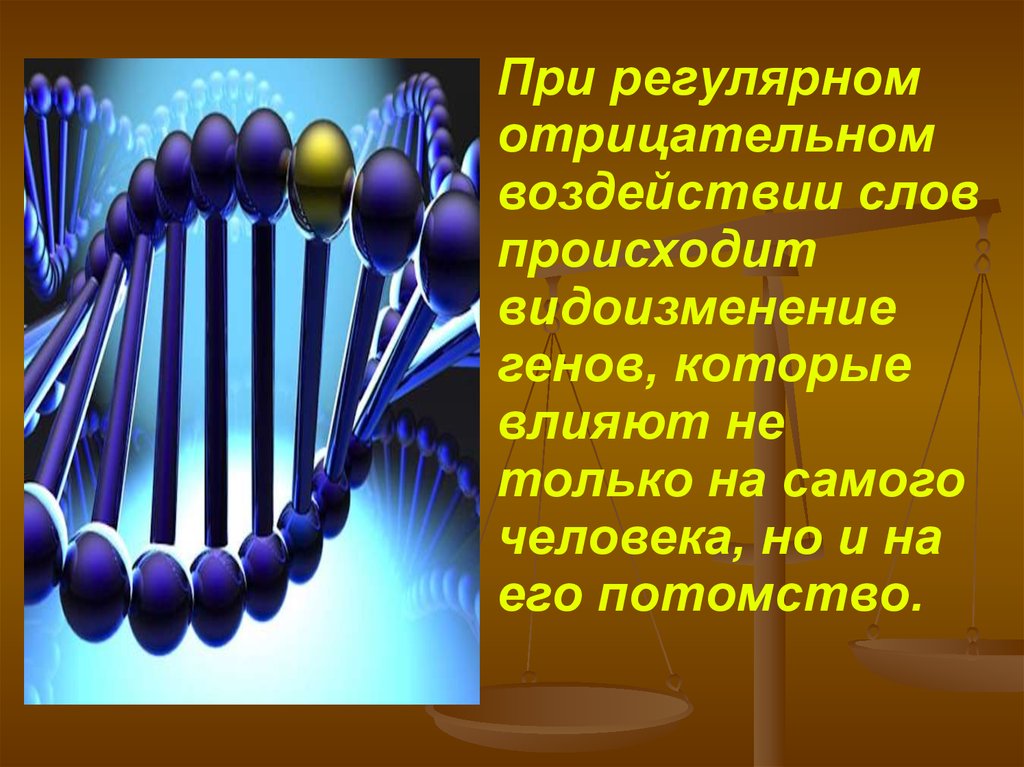 При регулярном отрицательном воздействии слов происходит видоизменение генов, которые влияют не только на самого человека, но и на его потомство.